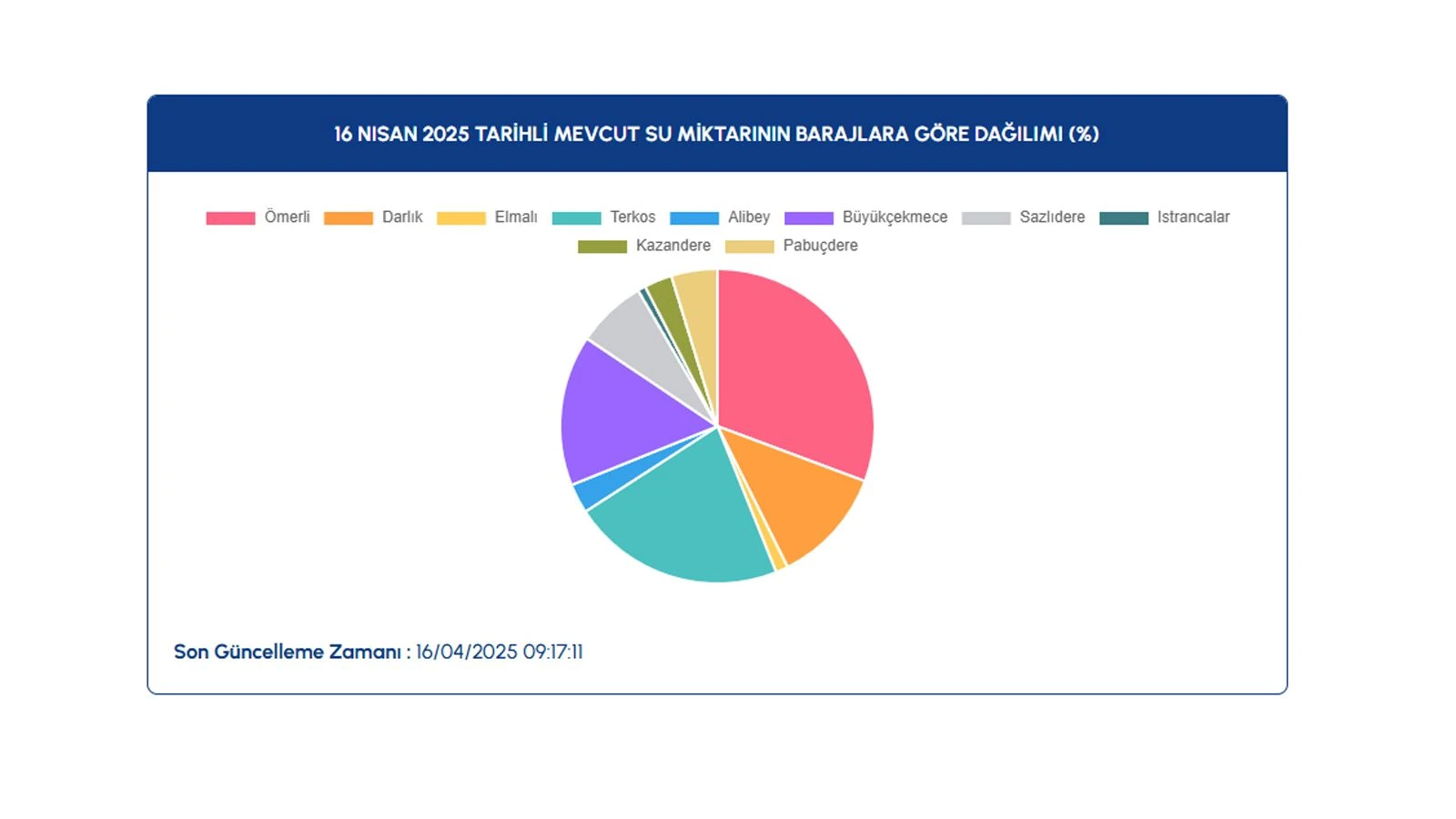 16 NISAN 2025 TARİHLİ MEVCUT SU MİKTARININ BARAJLARA GÖRE DAĞILIMI (%)

Ömerli Darlık Elmalı Terkos Alibey Büyükçekmece Sazlıdere Istrancalar Kazandere Pabuçdere

Son Güncelleme Zamanı : 16/04/2025 09:17:11